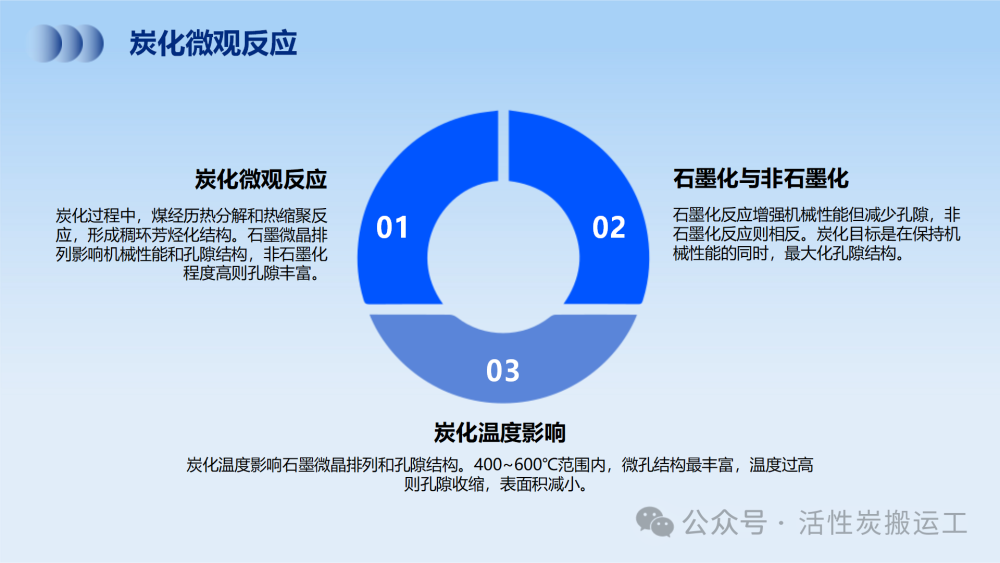 炭化微观反应

炭化微观反应

炭化过程中，煤经历热分解和热缩聚反应，形成稠环芳烃化结构。石墨微晶排列影响机械性能和孔隙结构，非石墨化程度高则孔隙丰富。

01

02

石墨化与非石墨化

石墨化反应增强机械性能但减少孔隙，非石墨化反应则相反。炭化目标是在保持机械性能的同时，最大化孔隙结构。

03

炭化温度影响

炭化温度影响石墨微晶排列和孔隙结构。400~600℃范围内，微孔结构最丰富，温度过高则孔隙收缩，表面积减小。

公众号 · 活性炭搬运工